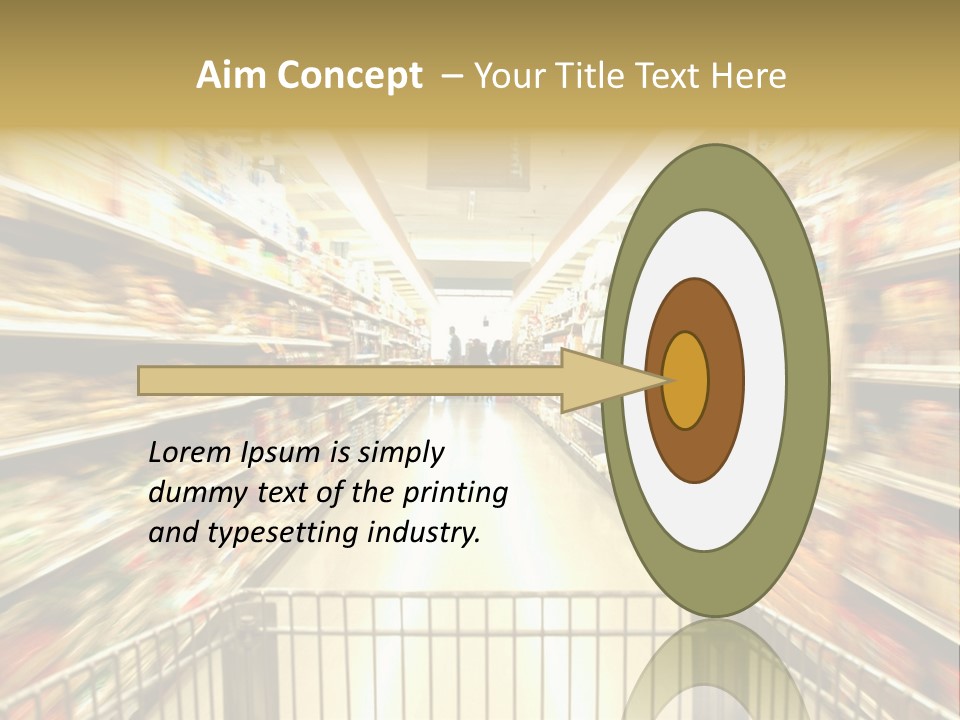 Aim Concept – Your Title Text Here

Lorem Ipsum is simply dummy text of the printing and typesetting industry.